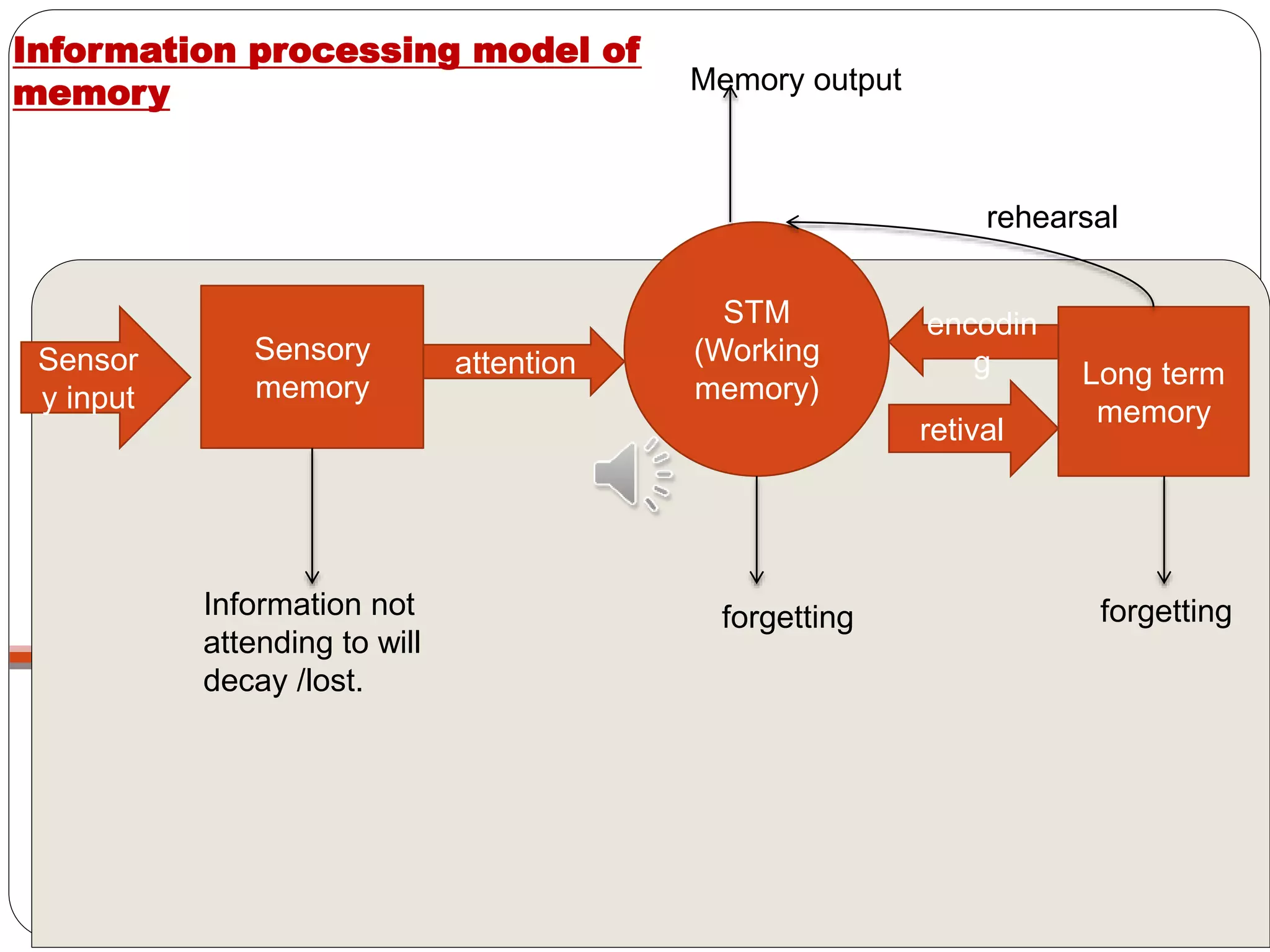 Information processing model of memory

Memory output

rehearsal

Sensory input

Sensory memory

attention

STM (Working memory)

encoding

retival

Long term memory

Information not attending to will decay /lost.

forgetting

forgetting